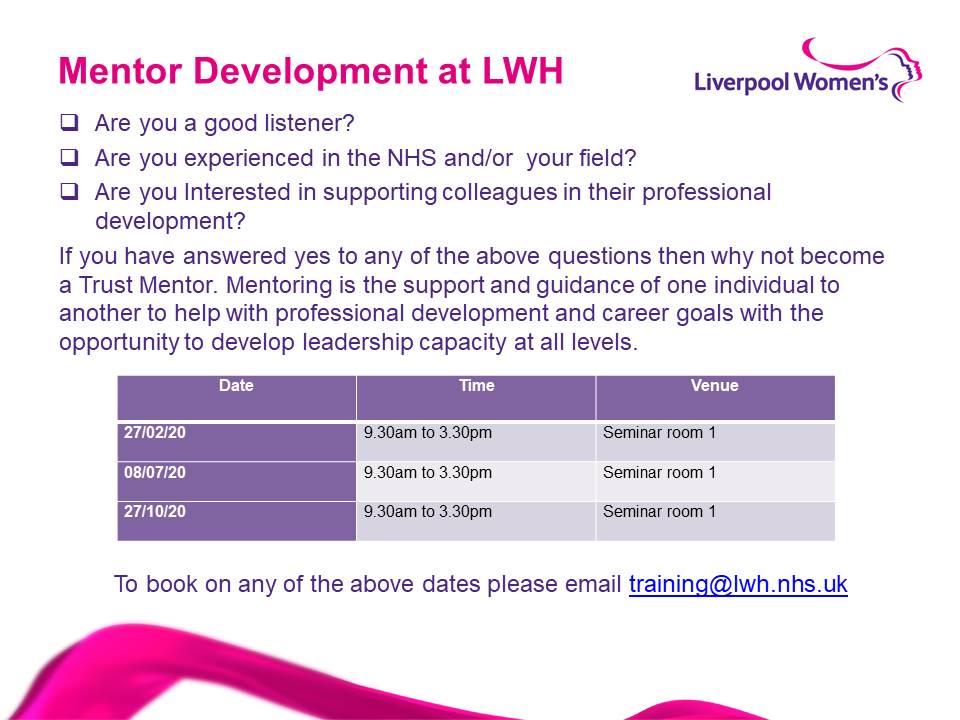 Mentor Development at LWH

Liverpool Women's

❑ Are you a good listener?

❑ Are you experienced in the NHS and/or your field?

❑ Are you Interested in supporting colleagues in their professional development?

If you have answered yes to any of the above questions then why not become a Trust Mentor. Mentoring is the support and guidance of one individual to another to help with professional development and career goals with the opportunity to develop leadership capacity at all levels.

| Date | Time | Venue |
|---|---|---|
| 27/02/20 | 9.30am to 3.30pm | Seminar room 1 |
| 08/07/20 | 9.30am to 3.30pm | Seminar room 1 |
| 27/10/20 | 9.30am to 3.30pm | Seminar room 1 |

To book on any of the above dates please email training@lwh.nhs.uk